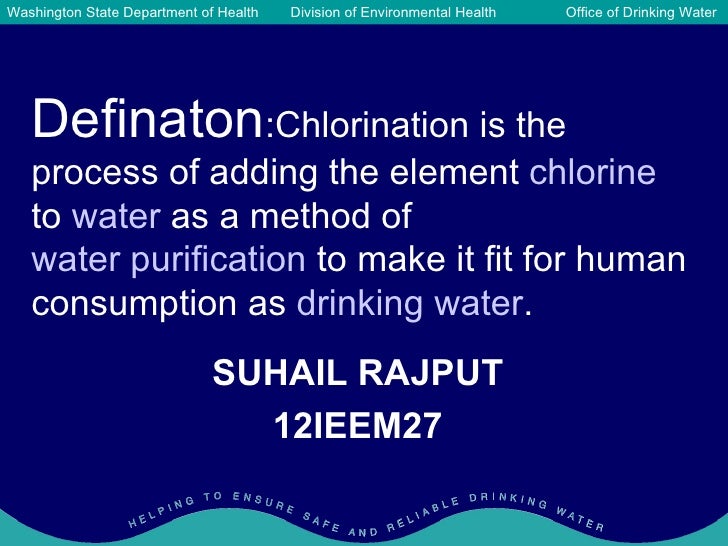 Washington State Department of Health Division of Environmental Health Office of Drinking Water

Definaton:Chlorination is the process of adding the element chlorine to water as a method of water purification to make it fit for human consumption as drinking water.

SUHAIL RAJPUT
12IEEM27

HELPING TO ENSURE SAFE AND RELIABLE DRINKING WATER